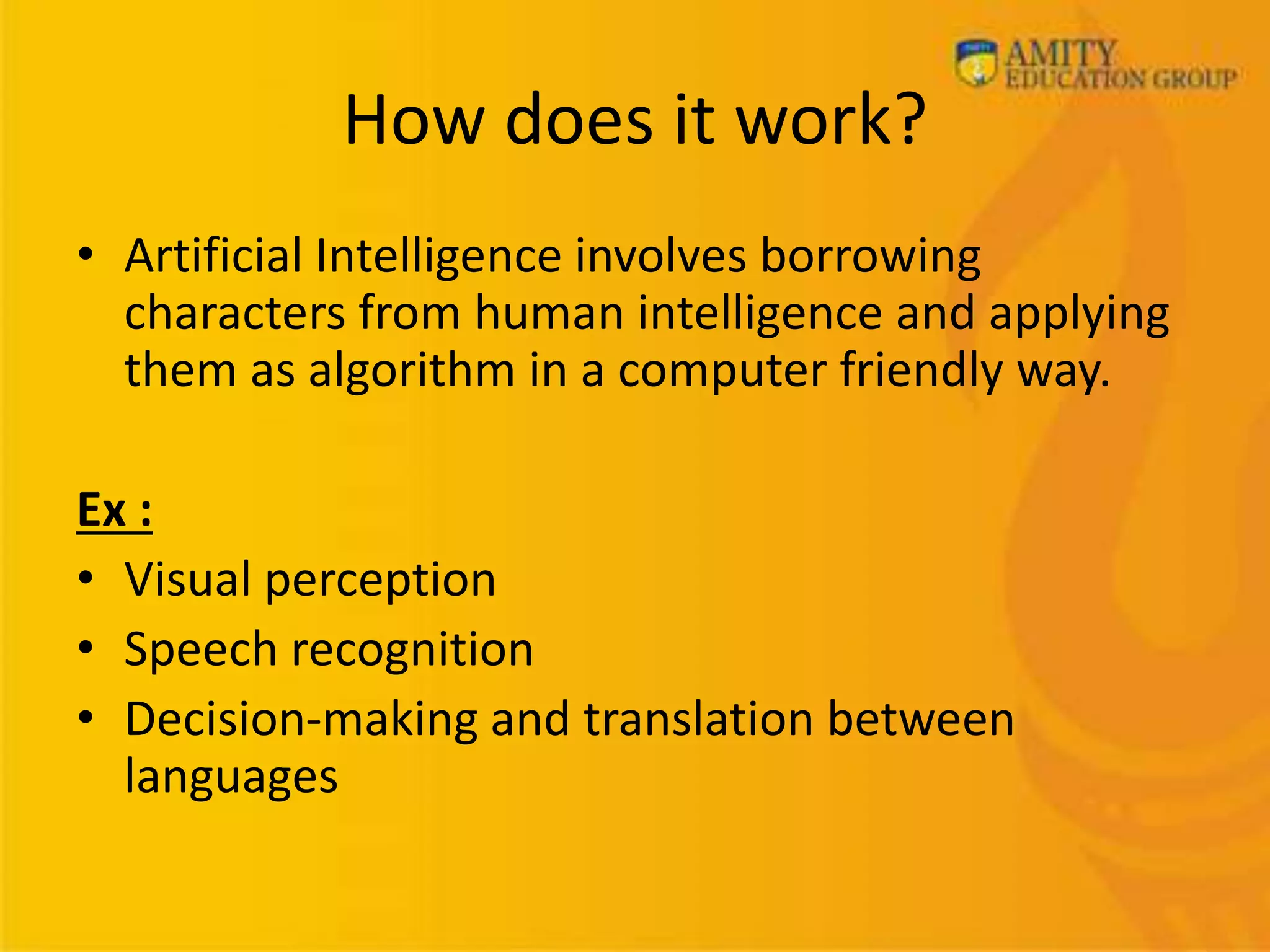 AMITY
EDUCATION GROUP

How does it work?

• Artificial Intelligence involves borrowing characters from human intelligence and applying them as algorithm in a computer friendly way.

Ex :

• Visual perception
• Speech recognition
• Decision-making and translation between languages